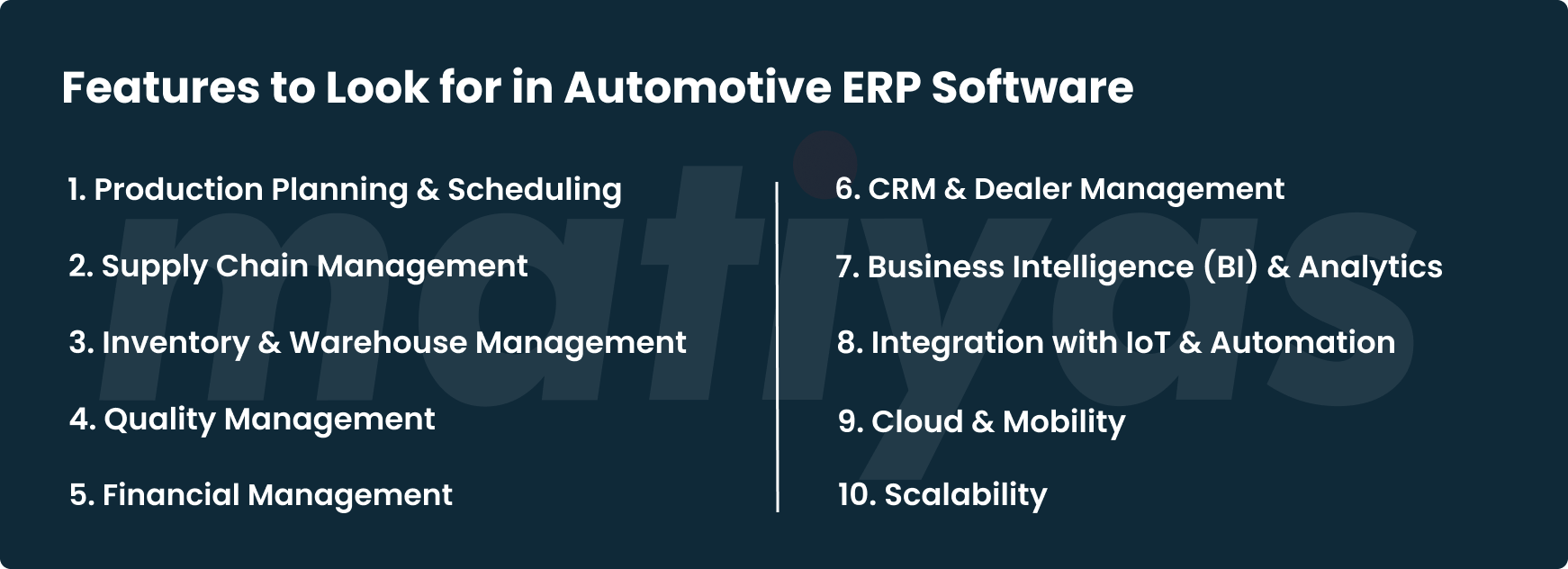 Features to Look for in Automotive ERP Software

1. Production Planning & Scheduling

2. Supply Chain Management

3. Inventory & Warehouse Management

4. Quality Management

5. Financial Management

6. CRM & Dealer Management

7. Business Intelligence (BI) & Analytics

8. Integration with IoT & Automation

9. Cloud & Mobility

10. Scalability

matiyas